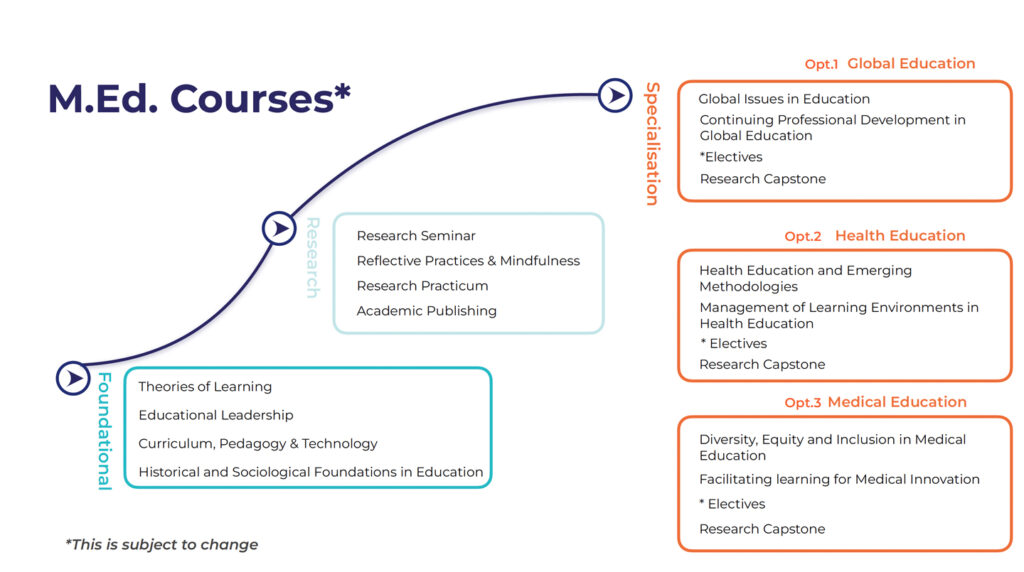 M.Ed. Courses*

Foundational

Theories of Learning

Educational Leadership

Curriculum, Pedagogy & Technology

Historical and Sociological Foundations in Education

Research

Research Seminar

Reflective Practices & Mindfulness

Research Practicum

Academic Publishing

Specialisation

Opt.1 Global Education

Global Issues in Education

Continuing Professional Development in Global Education

*Electives

Research Capstone

Opt.2 Health Education

Health Education and Emerging Methodologies

Management of Learning Environments in Health Education

* Electives

Research Capstone

Opt.3 Medical Education

Diversity, Equity and Inclusion in Medical Education

Facilitating learning for Medical Innovation

* Electives

Research Capstone

*This is subject to change